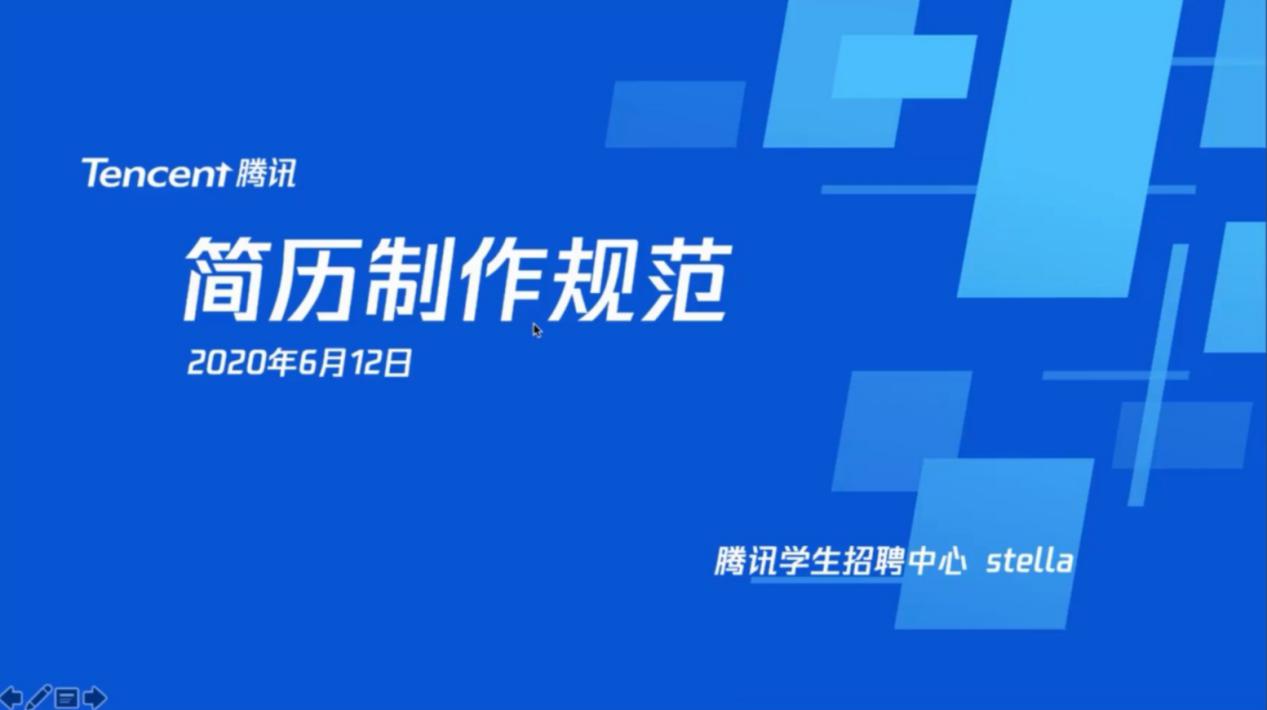 Tencent 腾讯

简历制作规范

2020年6月12日

腾讯学生招聘中心 stella